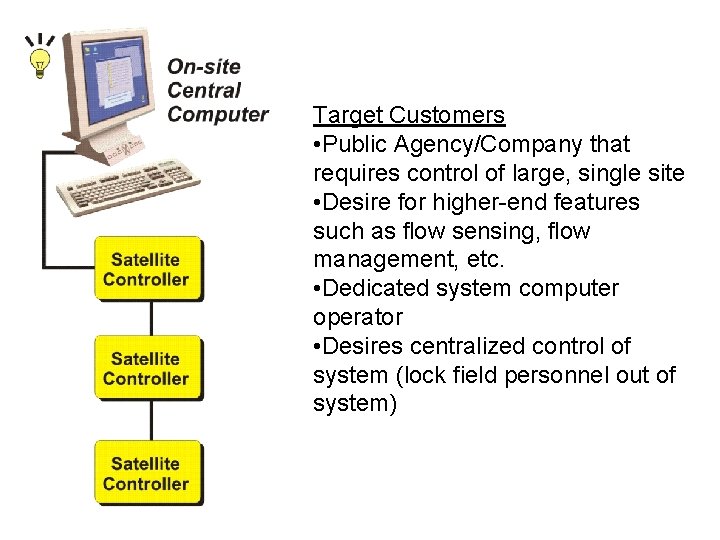 On-site Central Computer

Satellite Controller

Satellite Controller

Satellite Controller

Target Customers
•Public Agency/Company that requires control of large, single site
•Desire for higher-end features such as flow sensing, flow management, etc.
•Dedicated system computer operator
•Desires centralized control of system (lock field personnel out of system)